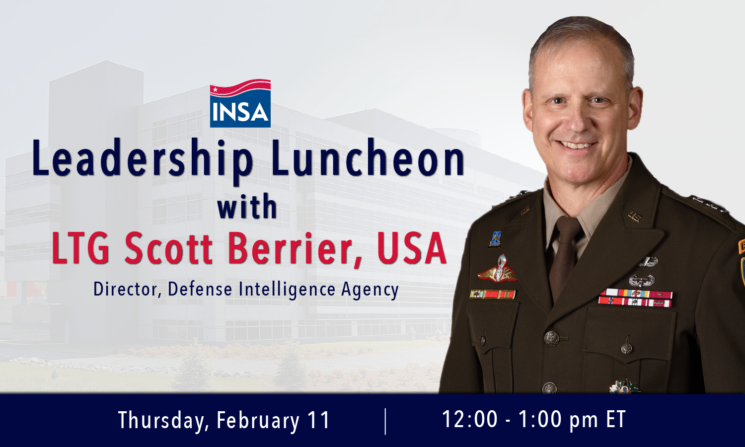 INSA

Leadership Luncheon
with
LTG Scott Berrier, USA
Director, Defense Intelligence Agency

Thursday, February 11 | 12:00 - 1:00 pm ET